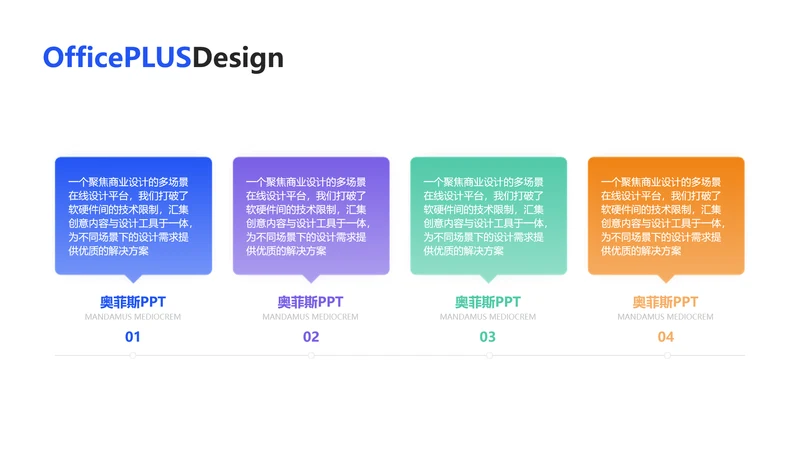 OfficePLUSDesign

一个聚焦商业设计的多场景在线设计平台，我们打破了软硬件间的技术限制，汇集创意内容与设计工具于一体，为不同场景下的设计需求提供优质的解决方案

奥菲斯PPT
MANDAMUS MEDIOCREM
01

一个聚焦商业设计的多场景在线设计平台，我们打破了软硬件间的技术限制，汇集创意内容与设计工具于一体，为不同场景下的设计需求提供优质的解决方案

奥菲斯PPT
MANDAMUS MEDIOCREM
02

一个聚焦商业设计的多场景在线设计平台，我们打破了软硬件间的技术限制，汇集创意内容与设计工具于一体，为不同场景下的设计需求提供优质的解决方案

奥菲斯PPT
MANDAMUS MEDIOCREM
03

一个聚焦商业设计的多场景在线设计平台，我们打破了软硬件间的技术限制，汇集创意内容与设计工具于一体，为不同场景下的设计需求提供优质的解决方案

奥菲斯PPT
MANDAMUS MEDIOCREM
04